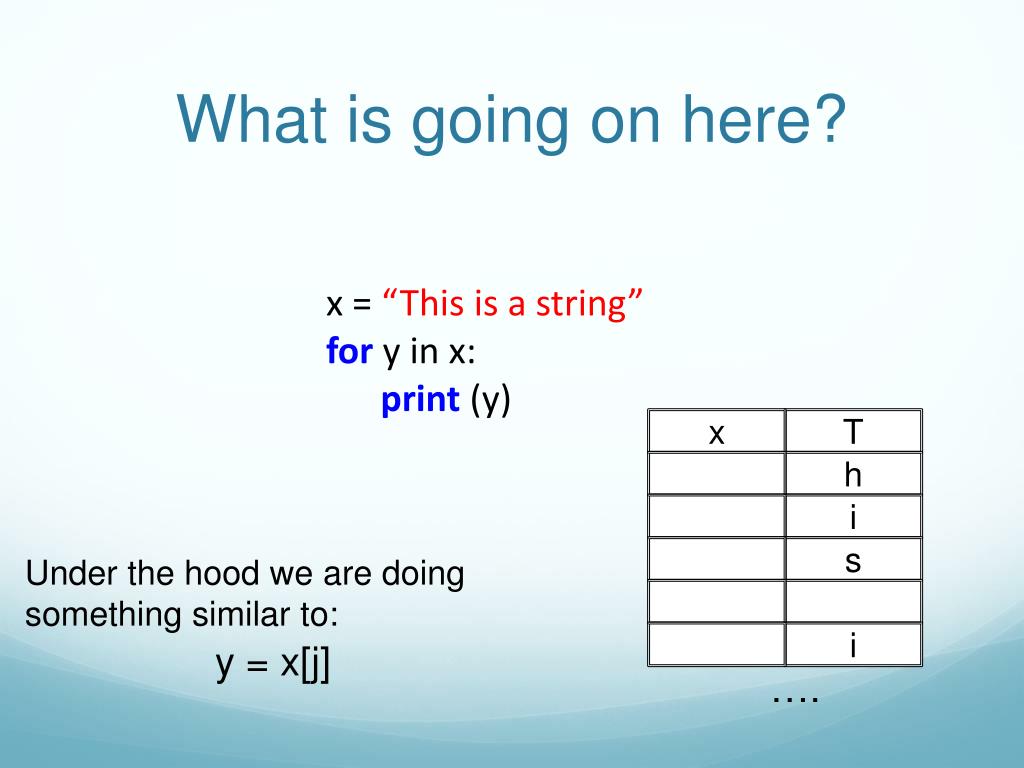 What is going on here?

x = “This is a string”
for y in x:
print (y)

| x | T |
|---|---|
| | h |
| | i |
| | s |
| | |
| | i |

….

Under the hood we are doing something similar to:

y = x[j]